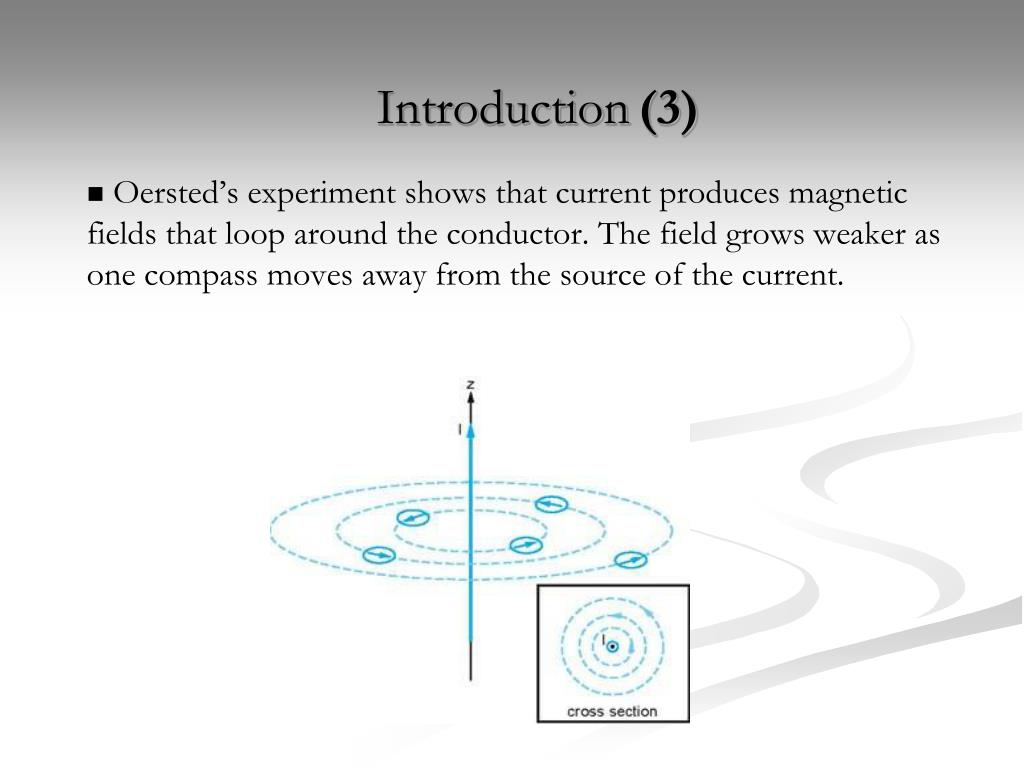 Introduction (3)

■ Oersted's experiment shows that current produces magnetic fields that loop around the conductor. The field grows weaker as one compass moves away from the source of the current.

z

I

I

cross section